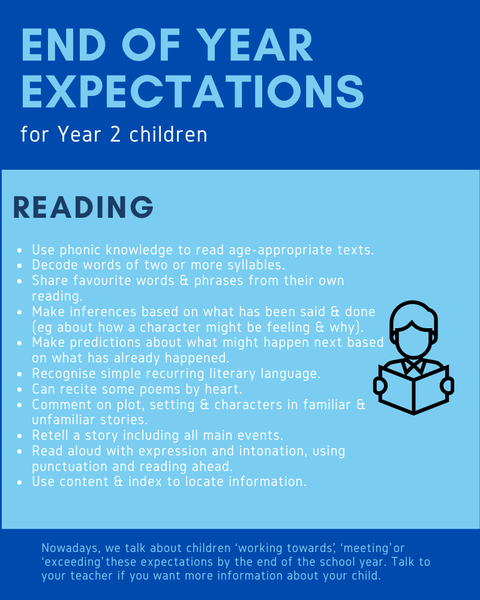 END OF YEAR EXPECTATIONS

for Year 2 children

READING

- Use phonic knowledge to read age-appropriate texts.
- Decode words of two or more syllables.
- Share favourite words & phrases from their own reading.
- Make inferences based on what has been said & done (eg about how a character might be feeling & why).
- Make predictions about what might happen next based on what has already happened.
- Recognise simple recurring literary language.
- Can recite some poems by heart.
- Comment on plot, setting & characters in familiar & unfamiliar stories.
- Retell a story including all main events.
- Read aloud with expression and intonation, using punctuation and reading ahead.
- Use content & index to locate information.

Nowadays, we talk about children 'working towards', 'meeting' or 'exceeding' these expectations by the end of the school year. Talk to your teacher if you want more information about your child.